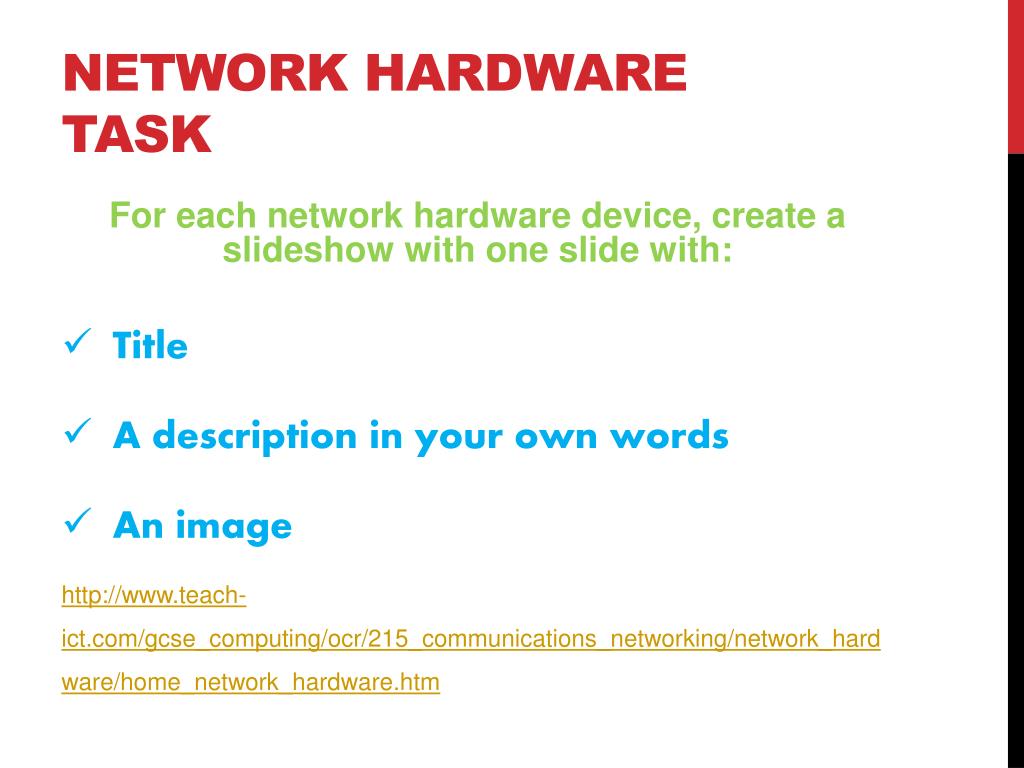 NETWORK HARDWARE TASK

For each network hardware device, create a slideshow with one slide with:

✓ Title

✓ A description in your own words

✓ An image

http://www.teach-ict.com/gcse_computing/ocr/215_communications_networking/network_hardware/home_network_hardware.htm